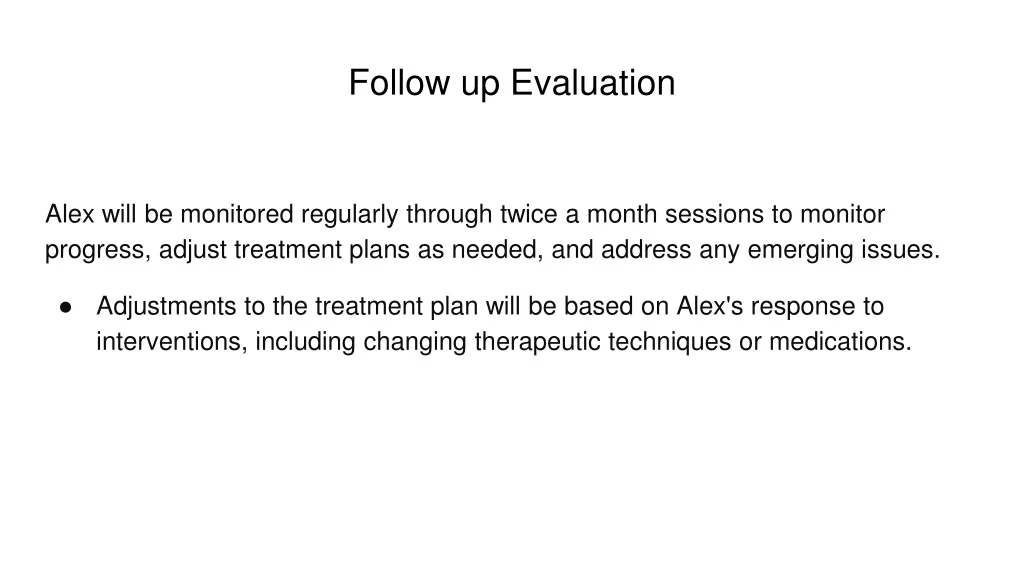 Follow up Evaluation

Alex will be monitored regularly through twice a month sessions to monitor progress, adjust treatment plans as needed, and address any emerging issues.

● Adjustments to the treatment plan will be based on Alex's response to interventions, including changing therapeutic techniques or medications.